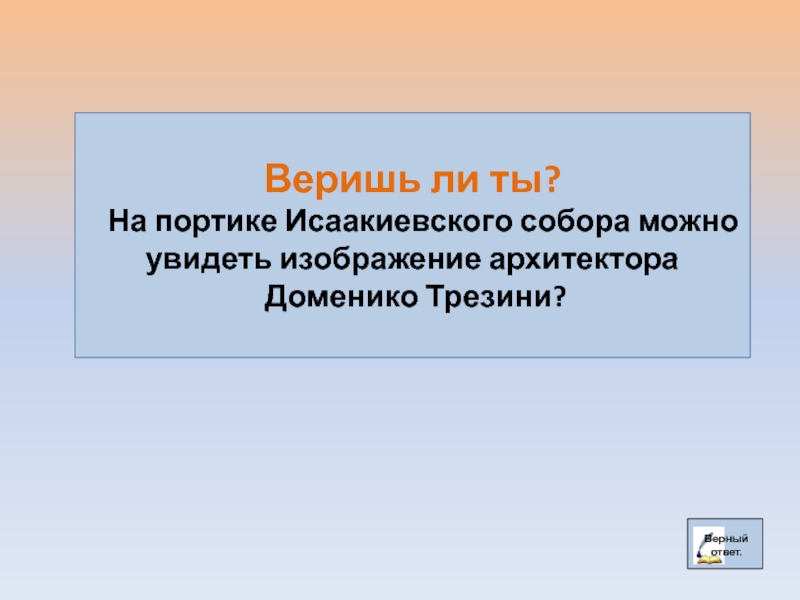 Веришь ли ты?
На портике Исаакиевского собора можно увидеть изображение архитектора Доменико Трезини?

Верный ответ.